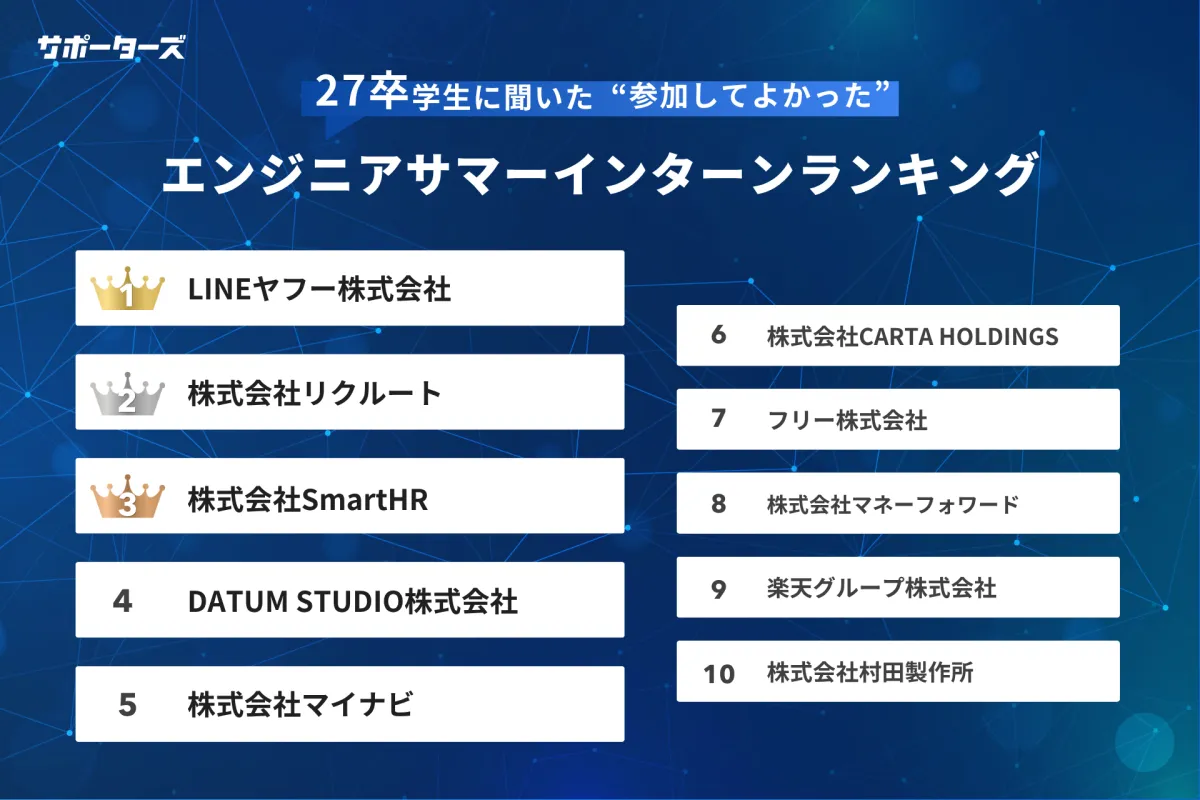 サポーターズ

27卒学生に聞いた“参加してよかった”

エンジニアサマーインターンランキング

1 LINEヤフー株式会社

2 株式会社リクルート

3 株式会社SmartHR

4 DATUM STUDIO株式会社

5 株式会社マイナビ

6 株式会社CARTA HOLDINGS

7 フリー株式会社

8 株式会社マネーフォワード

9 楽天グループ株式会社

10 株式会社村田製作所